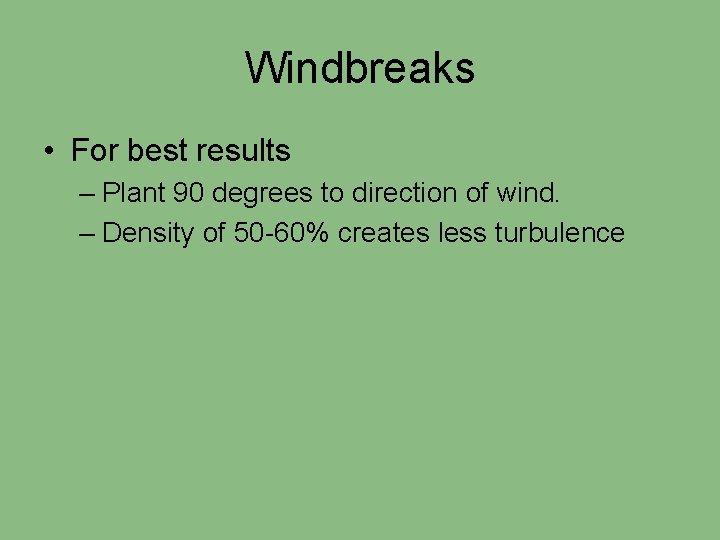 Windbreaks

• For best results

– Plant 90 degrees to direction of wind.

– Density of 50-60% creates less turbulence